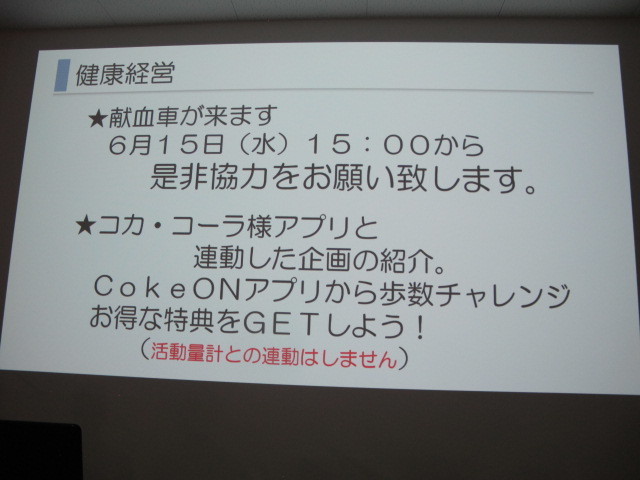 健康経営

★献血車が来ます
6月15日（水）15：00から
是非協力をお願い致します。

★コカ・コーラ様アプリと
連動した企画の紹介。
CokeONアプリから歩数チャレンジ
お得な特典をGETしよう！
（活動量計との連動はしません）